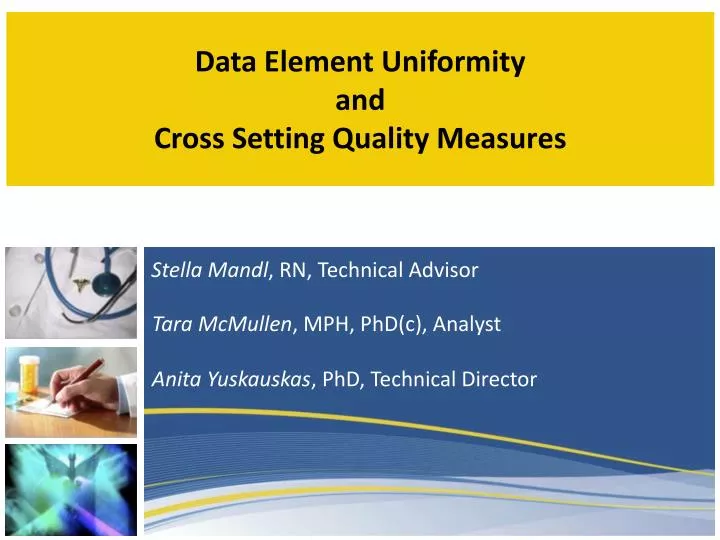 Data Element Uniformity
and
Cross Setting Quality Measures

Stella Mandl, RN, Technical Advisor

Tara McMullen, MPH, PhD(c), Analyst

Anita Yuskauskas, PhD, Technical Director